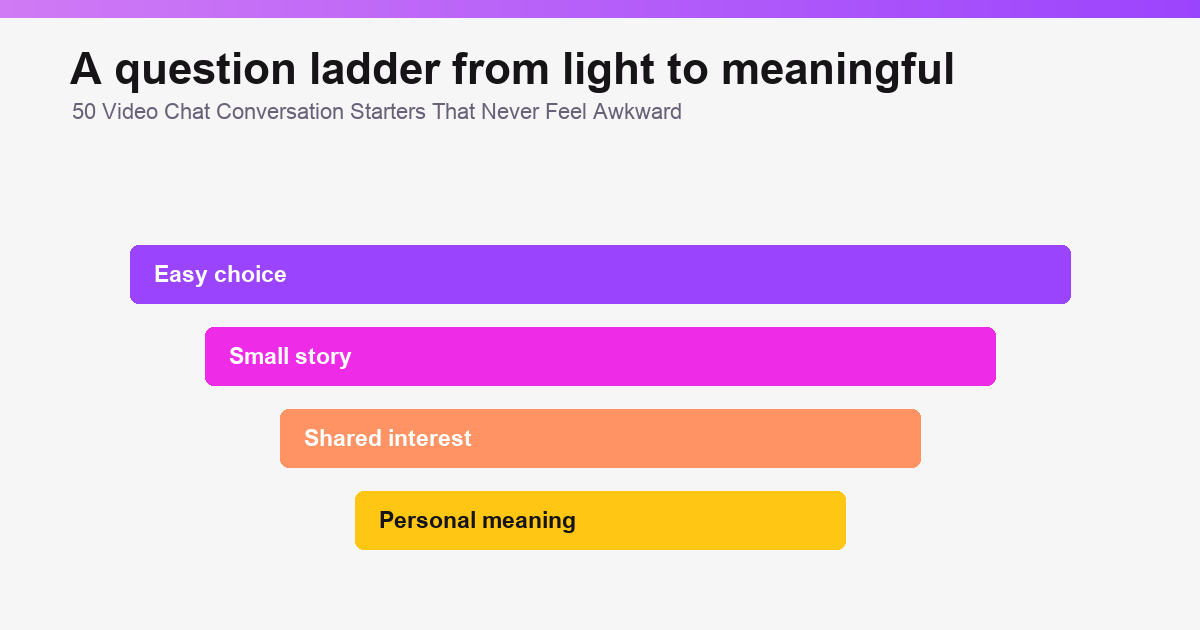 A question ladder from light to meaningful
50 Video Chat Conversation Starters That Never Feel Awkward

Easy choice

Small story

Shared interest

Personal meaning